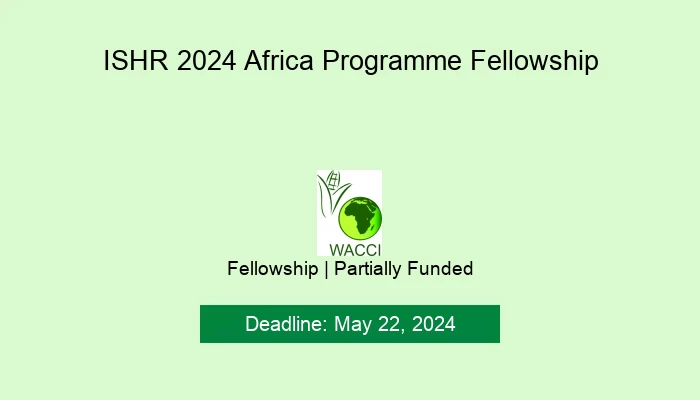 ISHR 2024 Africa Programme Fellowship

WACCI

Fellowship | Partially Funded

Deadline: May 22, 2024